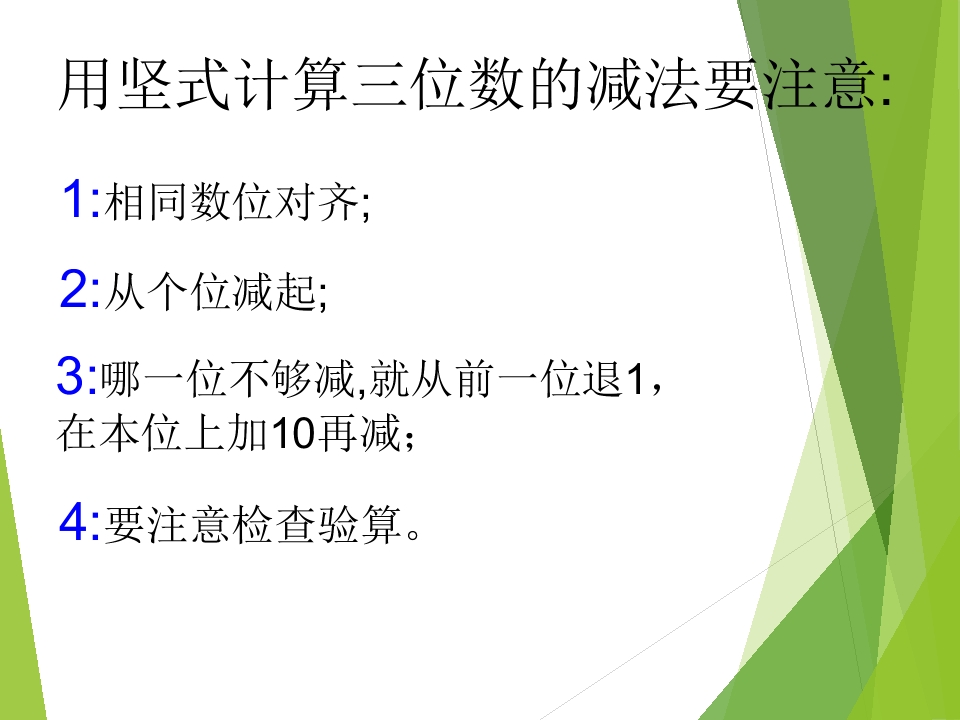 用坚式计算三位数的减法要注意:

1:相同数位对齐;

2:从个位减起;

3:哪一位不够减,就从前一位退1，在本位上加10再减；

4:要注意检查验算。